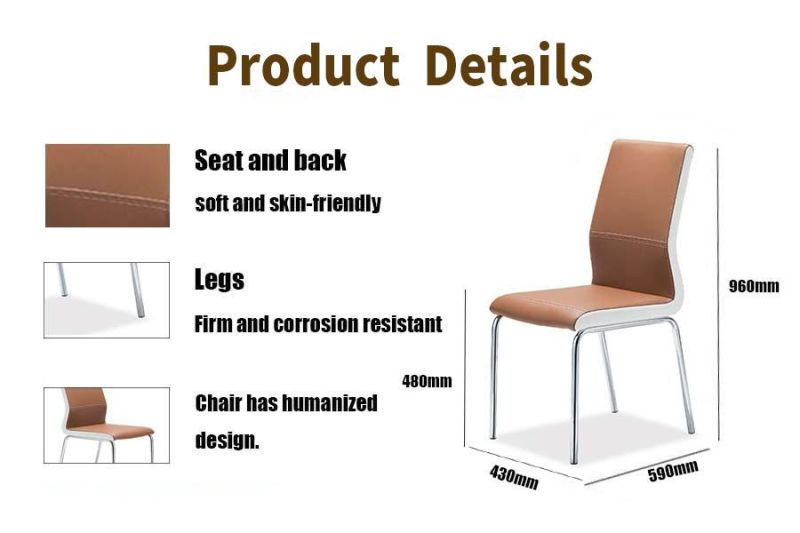 Product Details

Seat and back
soft and skin-friendly

Legs
Firm and corrosion resistant

Chair has humanized design.

960mm

480mm

430mm

590mm